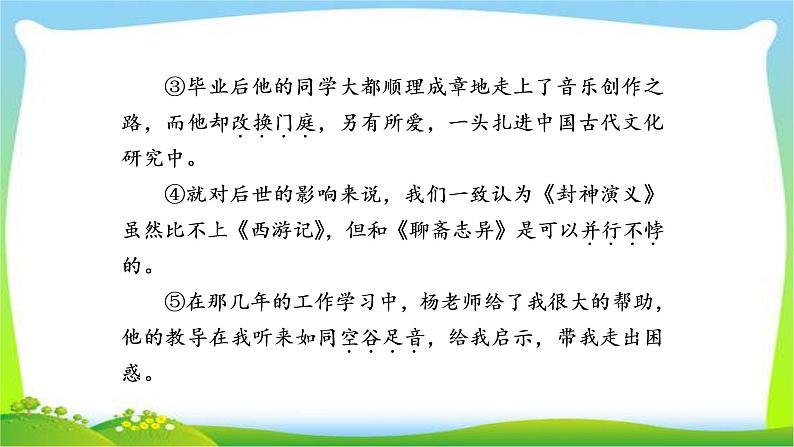 ③毕业后他的同学大都顺理成章地走上了音乐创作之路，而他却改换门庭，另有所爱，一头扎进中国古代文化研究中。

④就对后世的影响来说，我们一致认为《封神演义》虽然比不上《西游记》，但和《聊斋志异》是可以并行不悖的。

⑤在那几年的工作学习中，杨老师给了我很大的帮助，他的教导在我听来如同空谷足音，给我启示，带我走出困惑。